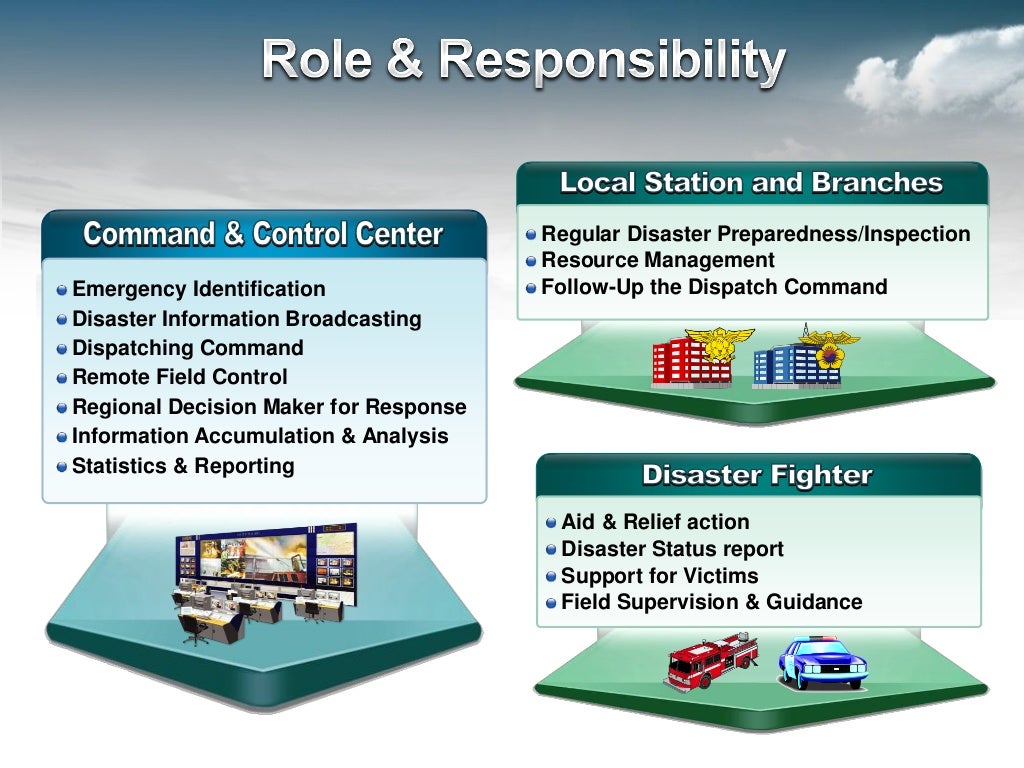 Role & Responsibility

Command & Control Center

Emergency Identification
Disaster Information Broadcasting
Dispatching Command
Remote Field Control
Regional Decision Maker for Response
Information Accumulation & Analysis
Statistics & Reporting

Local Station and Branches

Regular Disaster Preparedness/Inspection
Resource Management
Follow-Up the Dispatch Command

Disaster Fighter

Aid & Relief action
Disaster Status report
Support for Victims
Field Supervision & Guidance